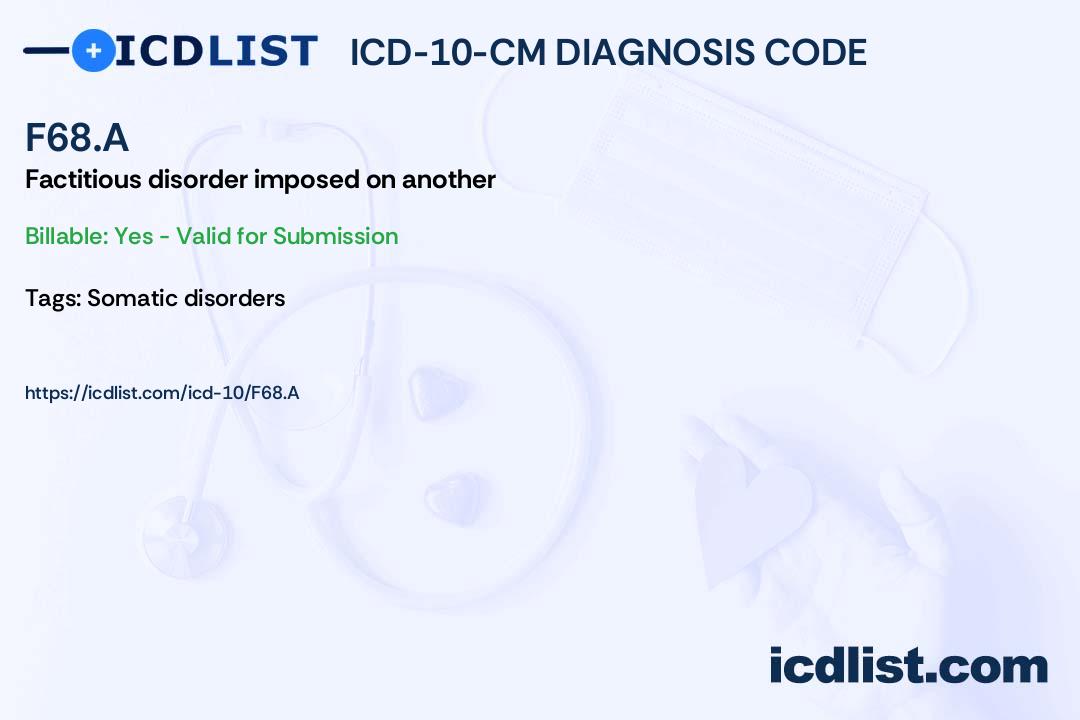 ICDLIST ICD-10-CM DIAGNOSIS CODE

F68.A

Factitious disorder imposed on another

Billable: Yes - Valid for Submission

Tags: Somatic disorders

https://icdlist.com/icd-10/F68.A

icdlist.com